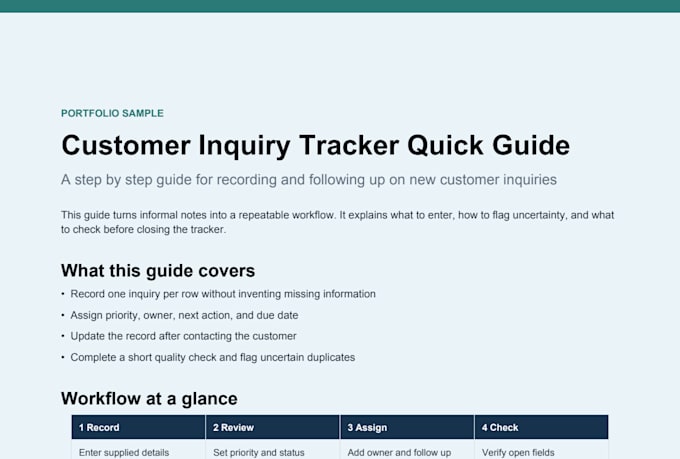 PORTFOLIO SAMPLE

Customer Inquiry Tracker Quick Guide

A step by step guide for recording and following up on new customer inquiries

This guide turns informal notes into a repeatable workflow. It explains what to enter, how to flag uncertainty, and what to check before closing the tracker.

What this guide covers

• Record one inquiry per row without inventing missing information
• Assign priority, owner, next action, and due date
• Update the record after contacting the customer
• Complete a short quality check and flag uncertain duplicates

Workflow at a glance

| 1 Record | 2 Review | 3 Assign | 4 Check |
|---|---|---|---|
| Enter supplied details | Set priority and status | Add owner and follow up | Verify open fields |